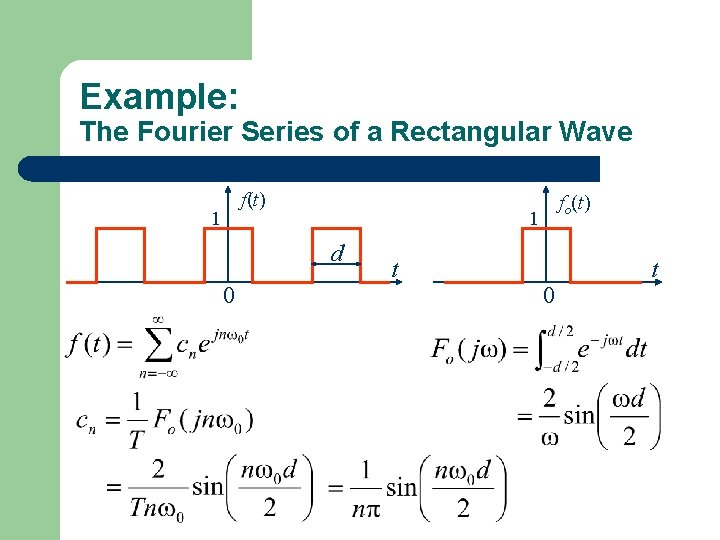 Example:
The Fourier Series of a Rectangular Wave

$f(t)$

1

$d$

$t$

0

$f_o(t)$

1

$t$

0

$f(t) = \sum_{n=-\infty}^{\infty} c_n e^{jn\omega_0 t}$

$c_n = \frac{1}{T} F_o(jn\omega_0)$

$= \frac{2}{Tn\omega_0} \sin\left(\frac{n\omega_0 d}{2}\right) = \frac{1}{n\pi} \sin\left(\frac{n\omega_0 d}{2}\right)$

$F_o(j\omega) = \int_{-d/2}^{d/2} e^{-j\omega t} dt$

$= \frac{2}{\omega} \sin\left(\frac{\omega d}{2}\right)$